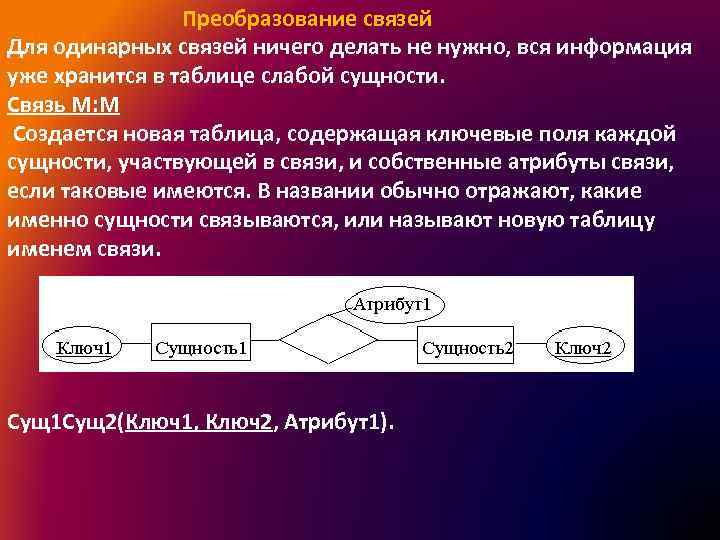 Преобразование связей

Для одинарных связей ничего делать не нужно, вся информация уже хранится в таблице слабой сущности.

Связь М:М

Создается новая таблица, содержащая ключевые поля каждой сущности, участвующей в связи, и собственные атрибуты связи, если таковые имеются. В названии обычно отражают, какие именно сущности связываются, или называют новую таблицу именем связи.

Атрибут1

Ключ1

Сущность1

Сущность2

Ключ2

Сущ1Сущ2(Ключ1, Ключ2, Атрибут1).